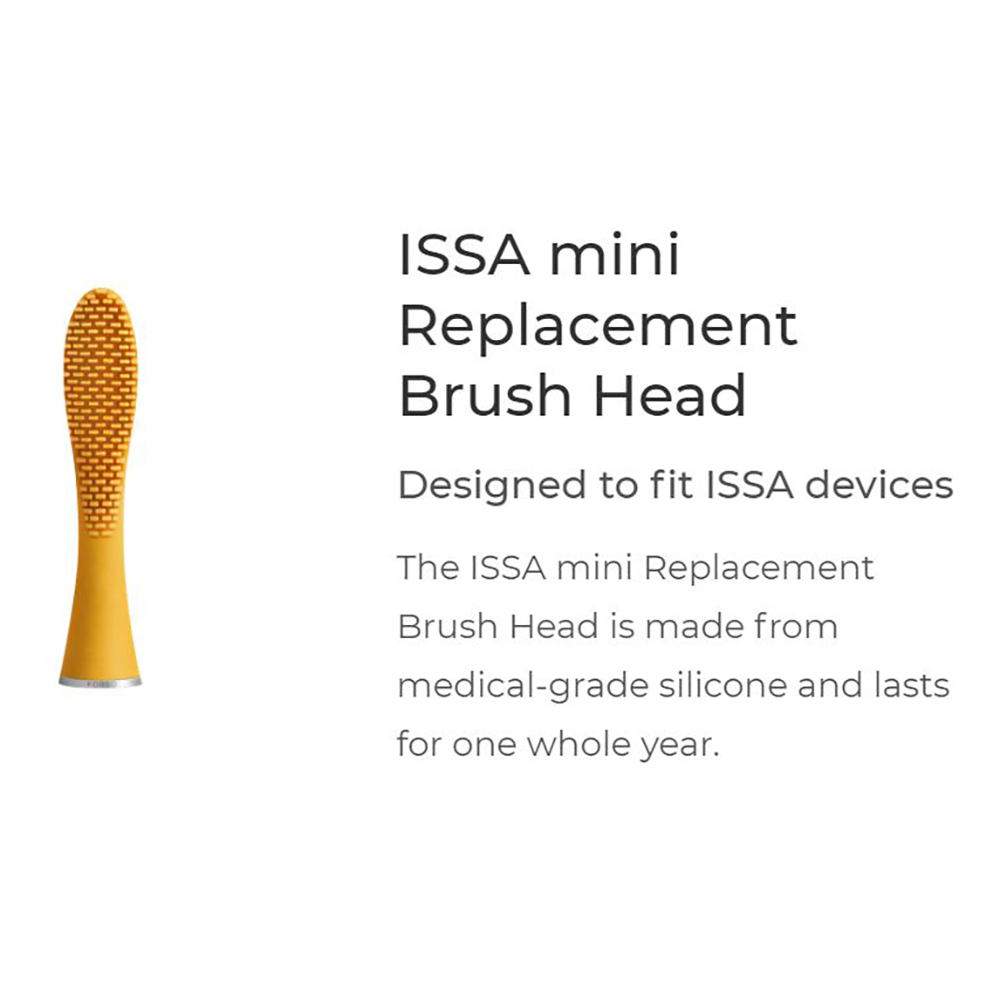 ISSA mini Replacement Brush Head

Designed to fit ISSA devices

The ISSA mini Replacement Brush Head is made from medical-grade silicone and lasts for one whole year.